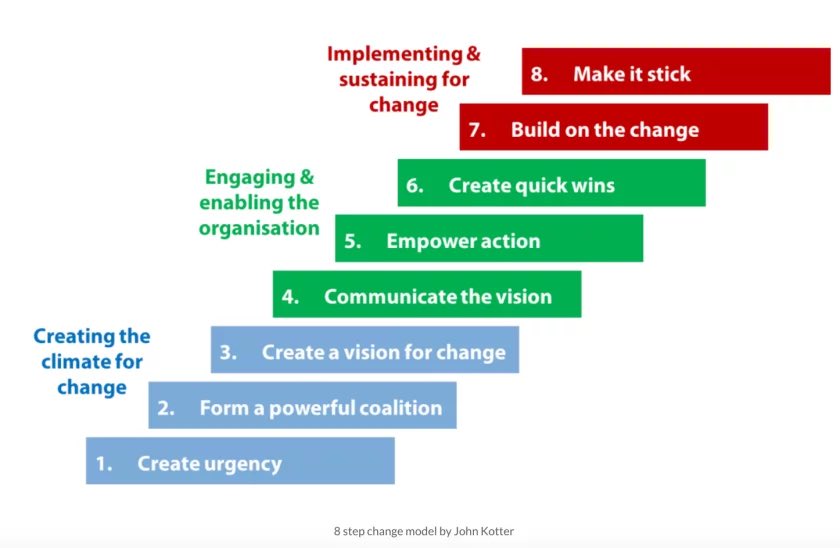 Implementing & sustaining for change

8. Make it stick

7. Build on the change

Engaging & enabling the organisation

6. Create quick wins

5. Empower action

4. Communicate the vision

Creating the climate for change

3. Create a vision for change

2. Form a powerful coalition

1. Create urgency

8 step change model by John Kotter